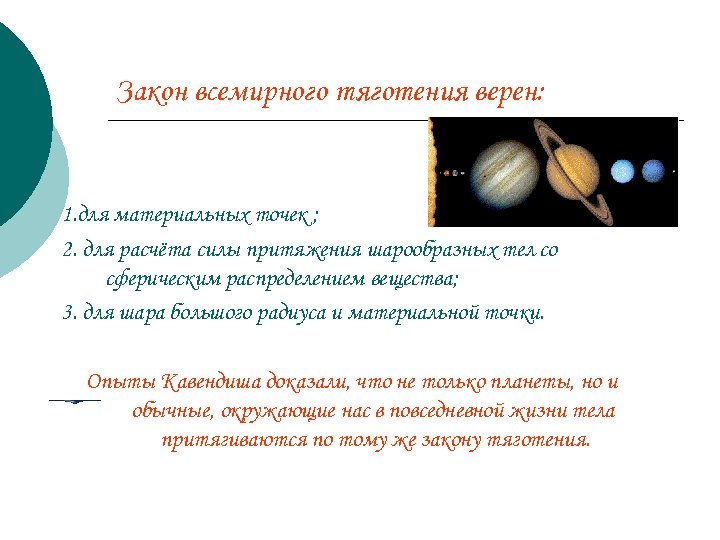 Закон всемирного тяготения верен:

1.для материальных точек ;

2. для расчёта силы притяжения шарообразных тел со сферическим распределением вещества;

3. для шара большого радиуса и материальной точки.

Опыты Кавендиша доказали, что не только планеты, но и обычные, окружающие нас в повседневной жизни тела притягиваются по тому же закону тяготения.